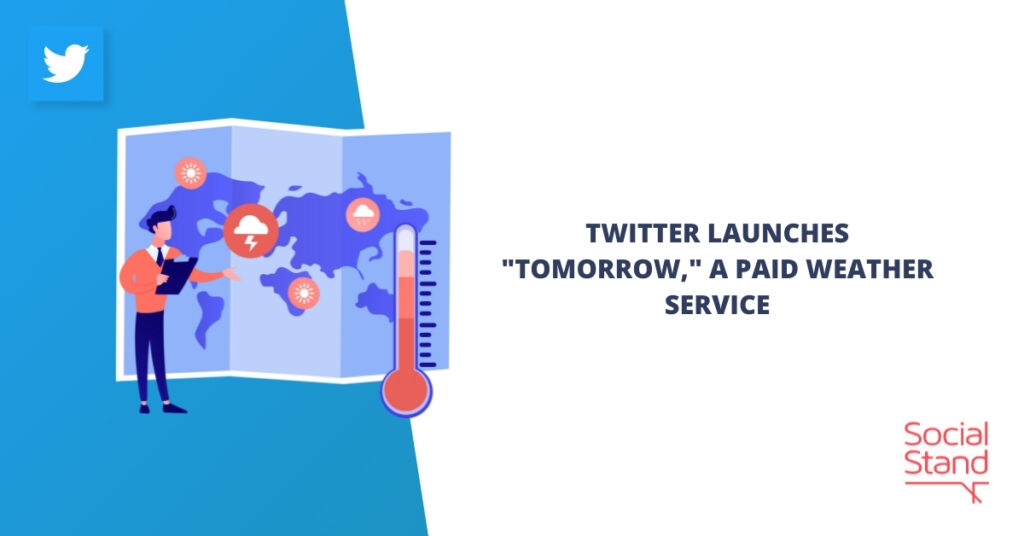 TWITTER LAUNCHES "TOMORROW," A PAID WEATHER SERVICE

Social Stand